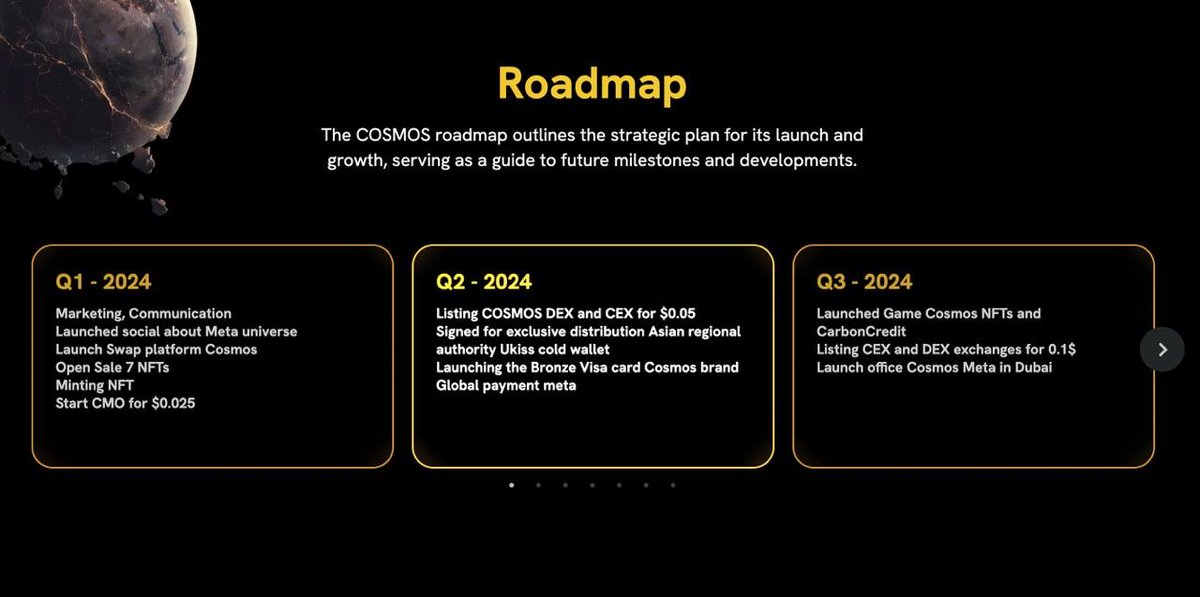 Roadmap

The COSMOS roadmap outlines the strategic plan for its launch and growth, serving as a guide to future milestones and developments.

Q1 - 2024

Marketing, Communication
Launched social about Meta universe
Launch Swap platform Cosmos
Open Sale 7 NFTs
Minting NFT
Start CMO for $0.025

Q2 - 2024

Listing COSMOS DEX and CEX for $0.05
Signed for exclusive distribution Asian regional authority Ukiss cold wallet
Launching the Bronze Visa card Cosmos brand
Global payment meta

Q3 - 2024

Launched Game Cosmos NFTs and CarbonCredit
Listing CEX and DEX exchanges for 0.1$
Launch office Cosmos Meta in Dubai